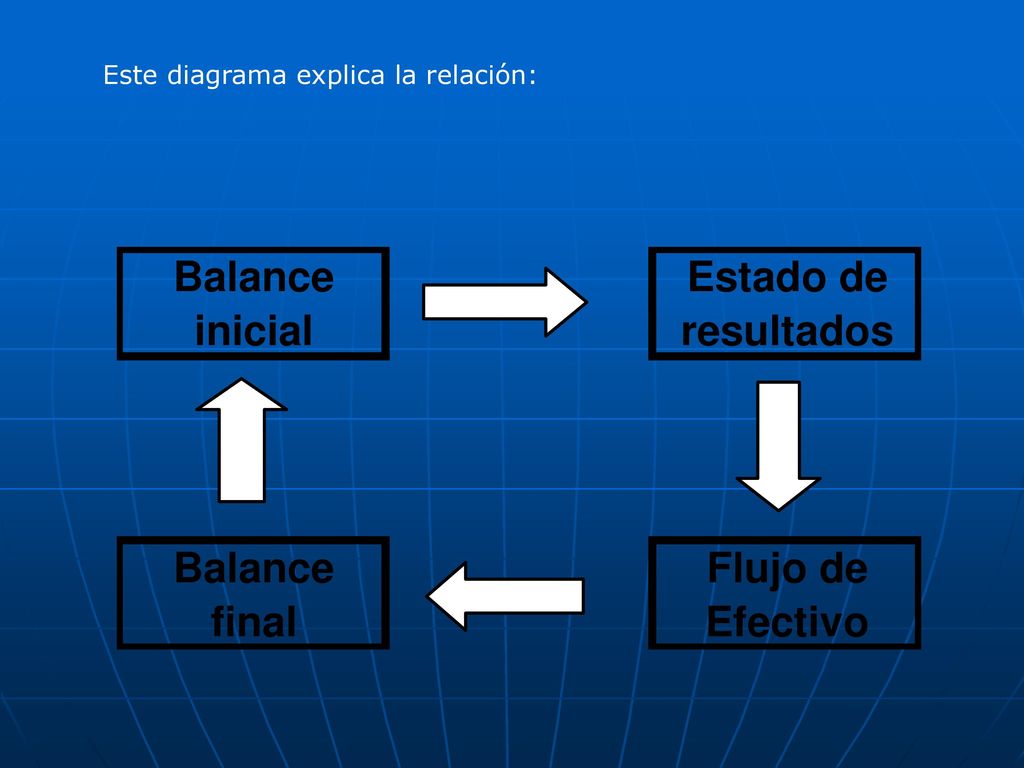 Este diagrama explica la relación:

Balance inicial

Estado de resultados

Flujo de Efectivo

Balance final